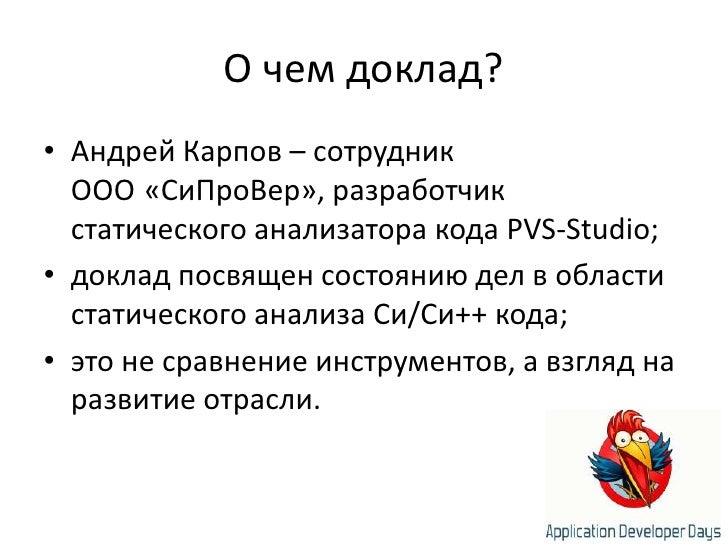 О чем доклад?

• Андрей Карпов – сотрудник ООО «СиПроВер», разработчик статического анализатора кода PVS-Studio;

• доклад посвящен состоянию дел в области статического анализа Си/Си++ кода;

• это не сравнение инструментов, а взгляд на развитие отрасли.

Application Developer Days